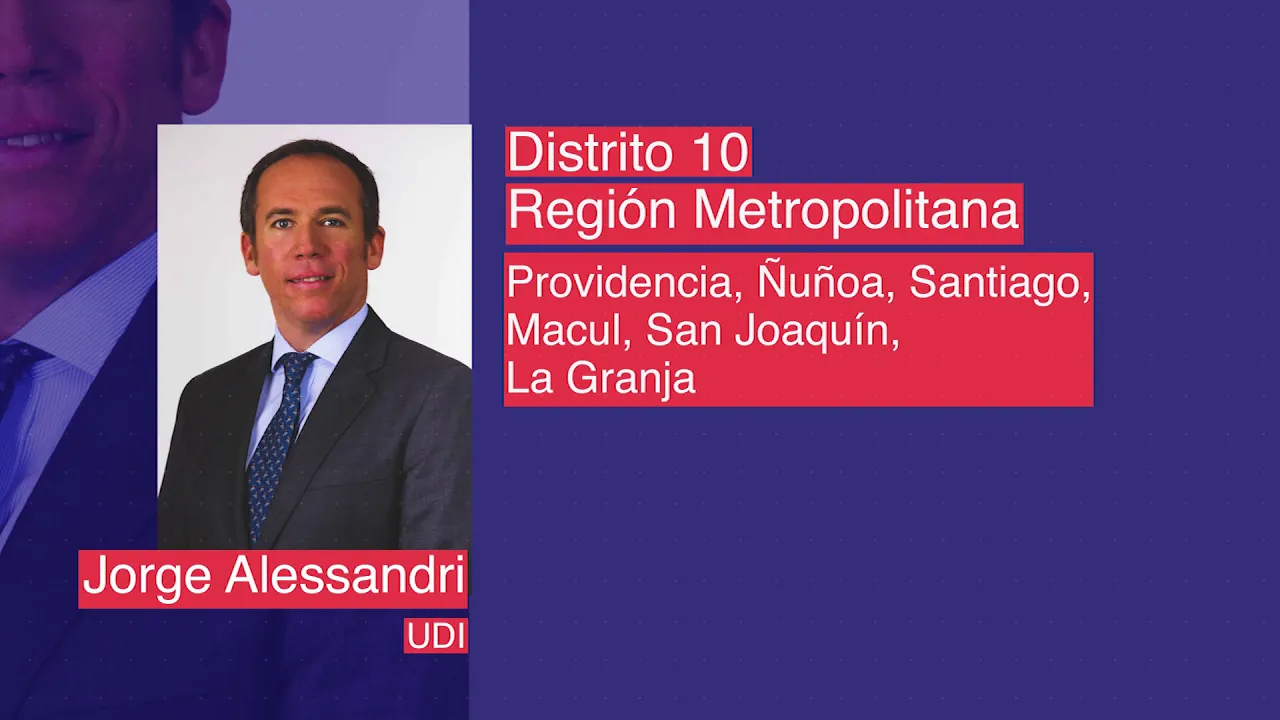 Distrito 10
Región Metropolitana

Providencia, Ñuñoa, Santiago, Macul, San Joaquín, La Granja

Jorge Alessandri
UDI